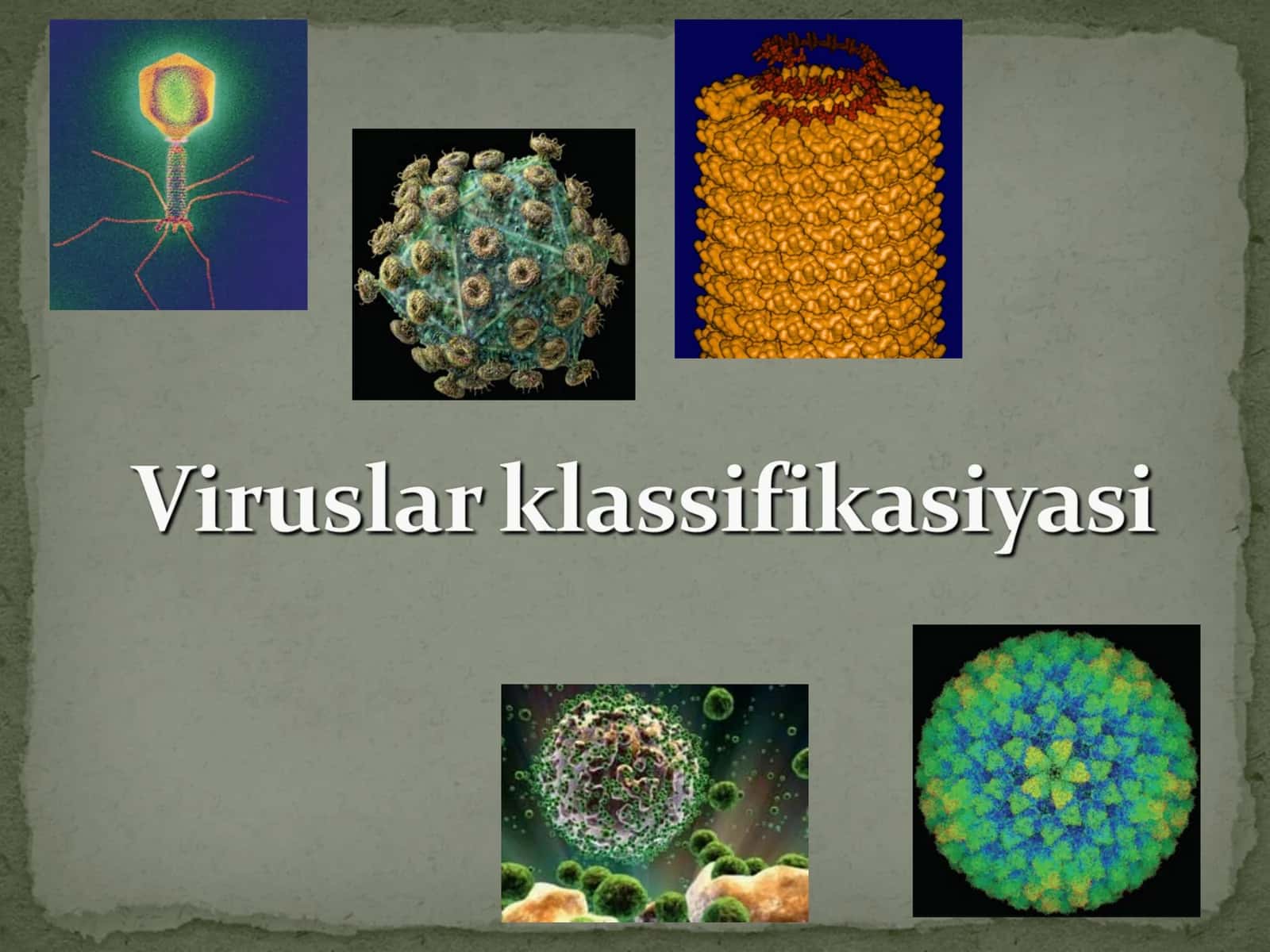 Viruslar klassifikasiyasi